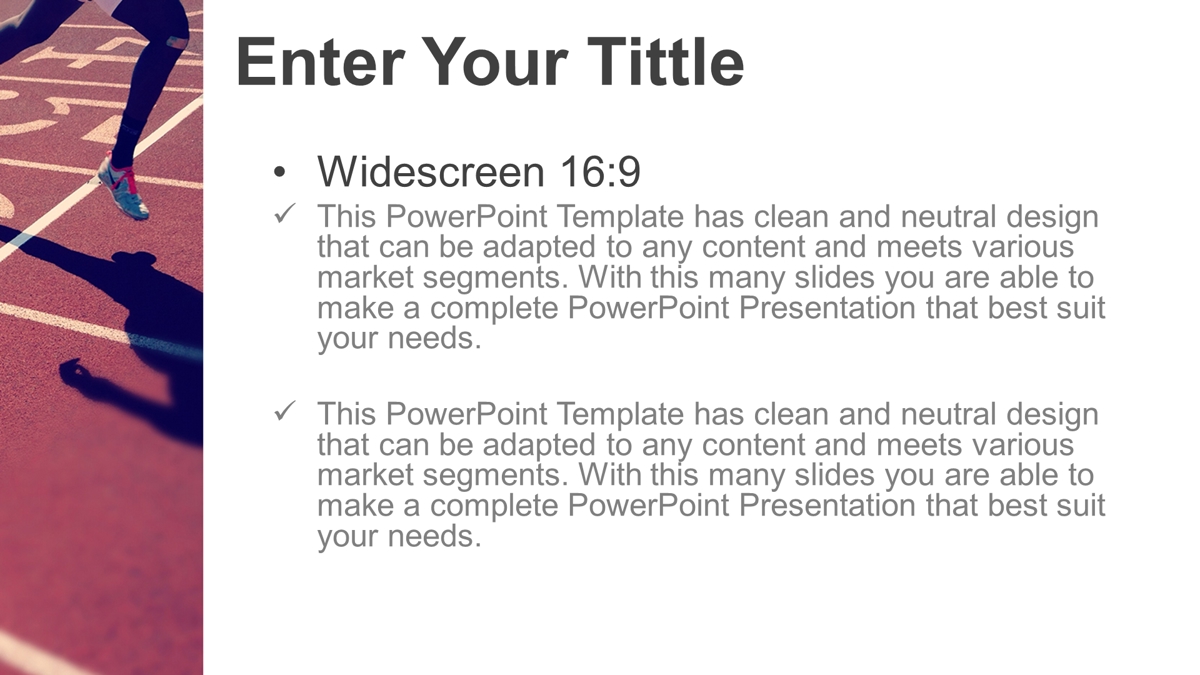 Enter Your Tittle

• Widescreen 16:9

✓ This PowerPoint Template has clean and neutral design that can be adapted to any content and meets various market segments. With this many slides you are able to make a complete PowerPoint Presentation that best suit your needs.

✓ This PowerPoint Template has clean and neutral design that can be adapted to any content and meets various market segments. With this many slides you are able to make a complete PowerPoint Presentation that best suit your needs.